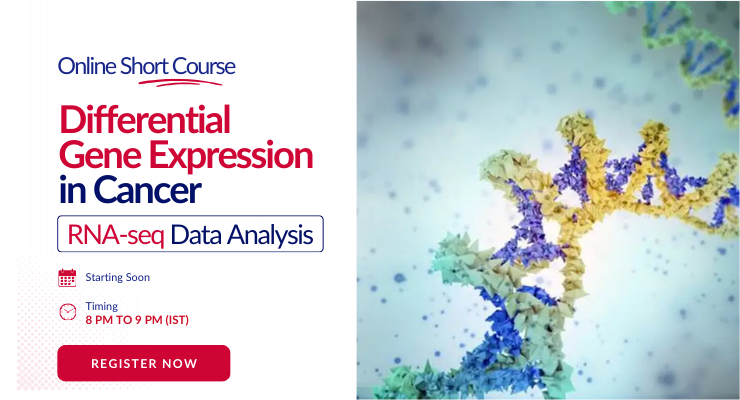 Online Short Course

Differential Gene Expression in Cancer

RNA-seq Data Analysis

Starting Soon

Timing
8 PM TO 9 PM (IST)

REGISTER NOW